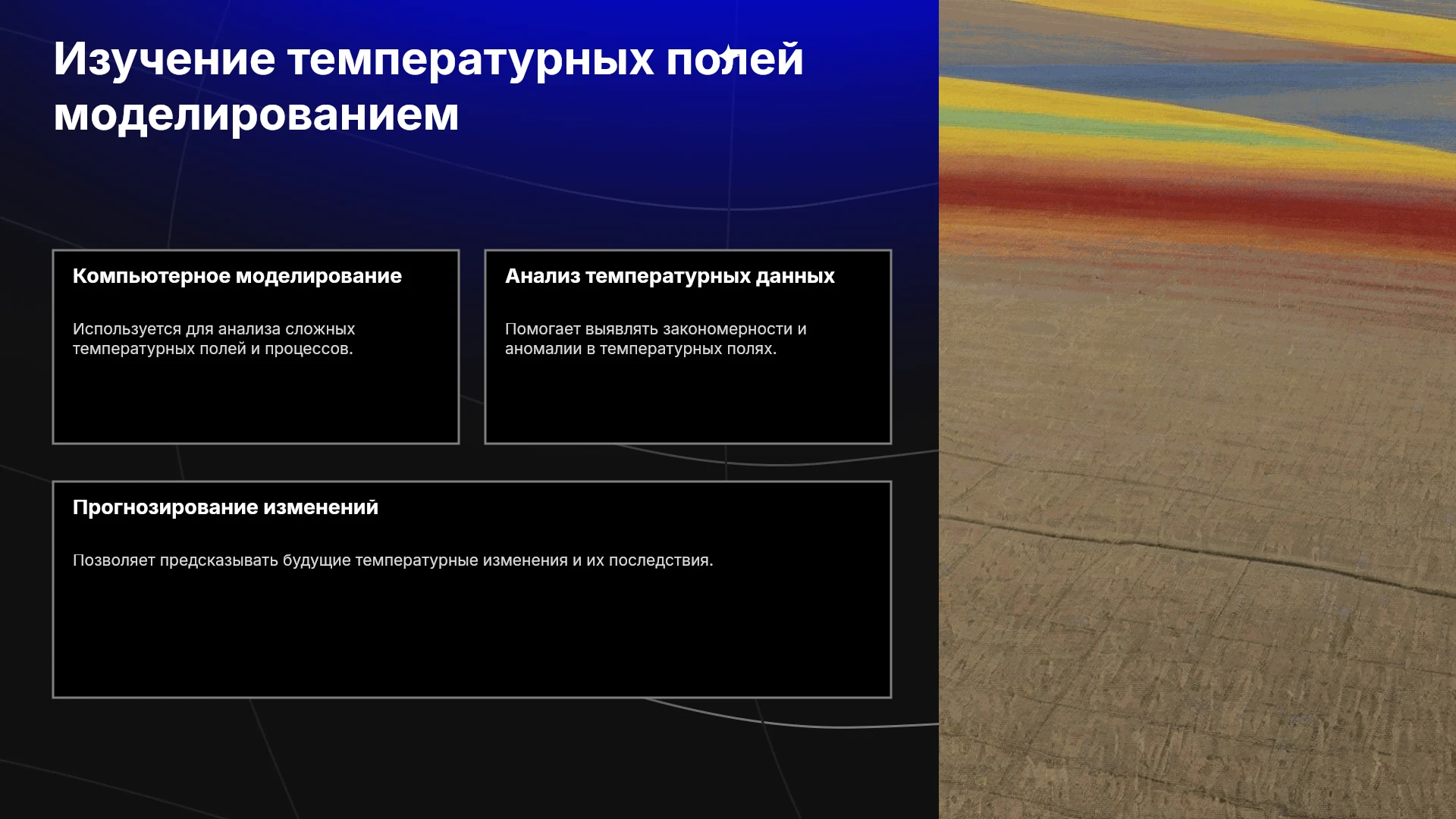 Изучение температурных полей моделированием

Компьютерное моделирование

Используется для анализа сложных температурных полей и процессов.

Анализ температурных данных

Помогает выявлять закономерности и аномалии в температурных полях.

Прогнозирование изменений

Позволяет предсказывать будущие температурные изменения и их последствия.